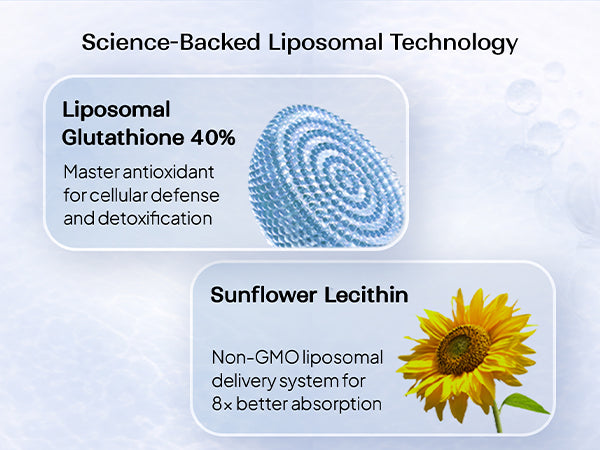 Science-Backed Liposomal Technology

Liposomal Glutathione 40%

Master antioxidant for cellular defense and detoxification

Sunflower Lecithin

Non-GMO liposomal delivery system for 8× better absorption